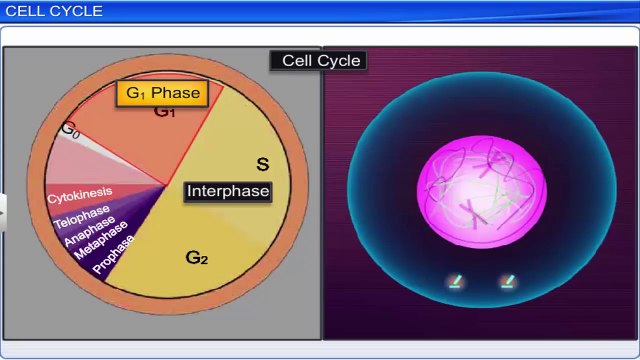 CELL CYCLE

Cell Cycle

$G_1$ Phase

$G_1$

$G_0$

S

Interphase

Cytokinesis

Telophase

Anaphase

Metaphase

Prophase

$G_2$